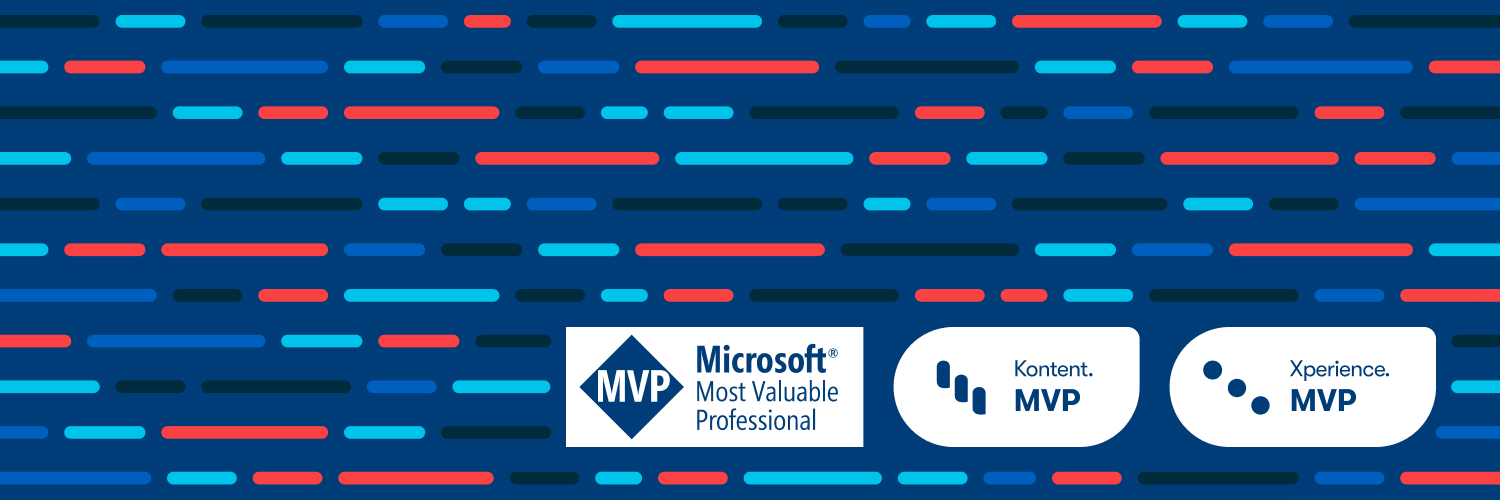 MVP Microsoft® Most Valuable Professional

Kontent. MVP

Xperience. MVP